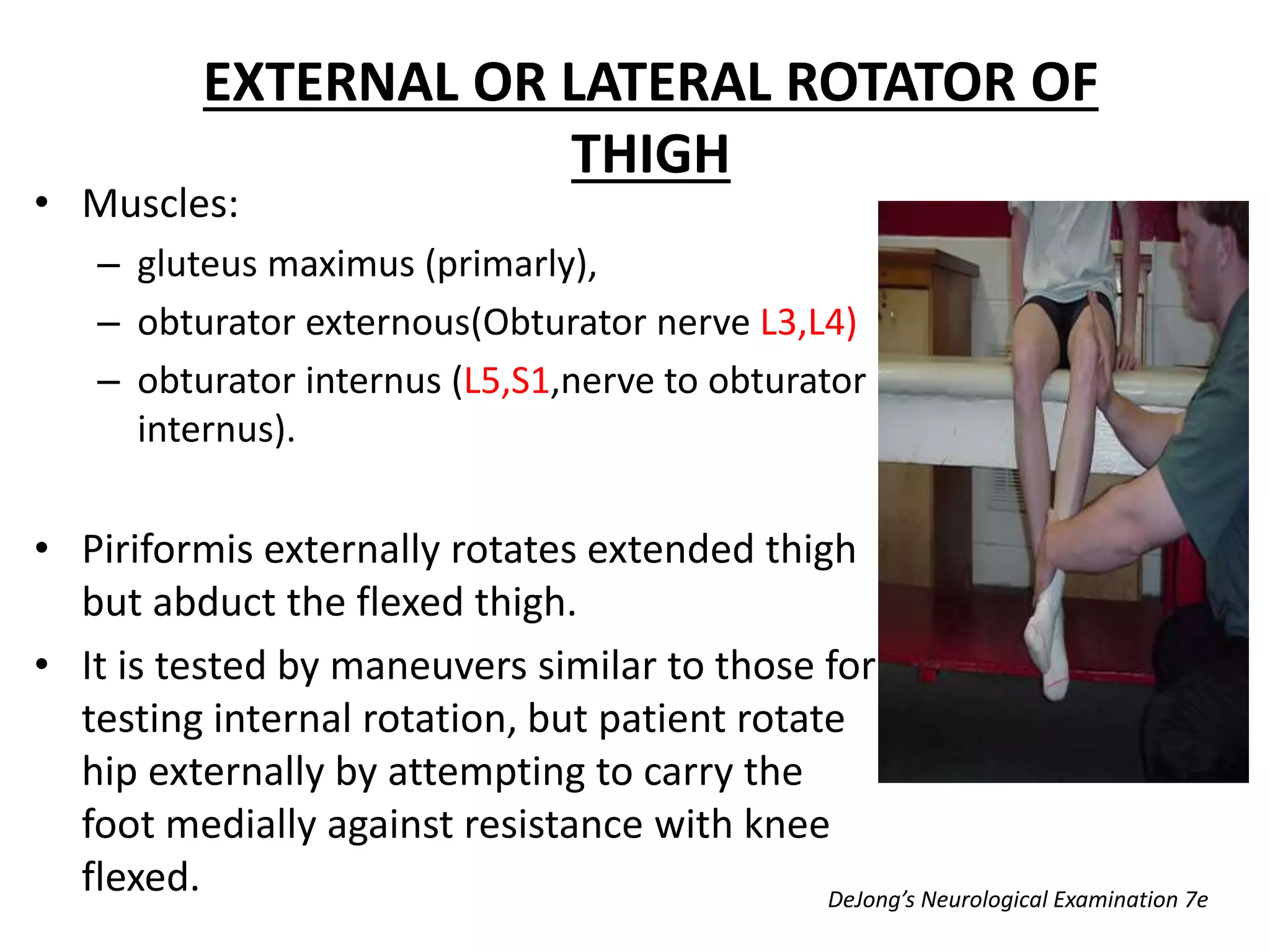 EXTERNAL OR LATERAL ROTATOR OF THIGH

• Muscles:
– gluteus maximus (primarly),
– obturator externous(Obturator nerve L3,L4)
– obturator internus (L5,S1,nerve to obturator internus).

• Piriformis externally rotates extended thigh but abduct the flexed thigh.
• It is tested by maneuvers similar to those for testing internal rotation, but patient rotate hip externally by attempting to carry the foot medially against resistance with knee flexed.

DeJong's Neurological Examination 7e